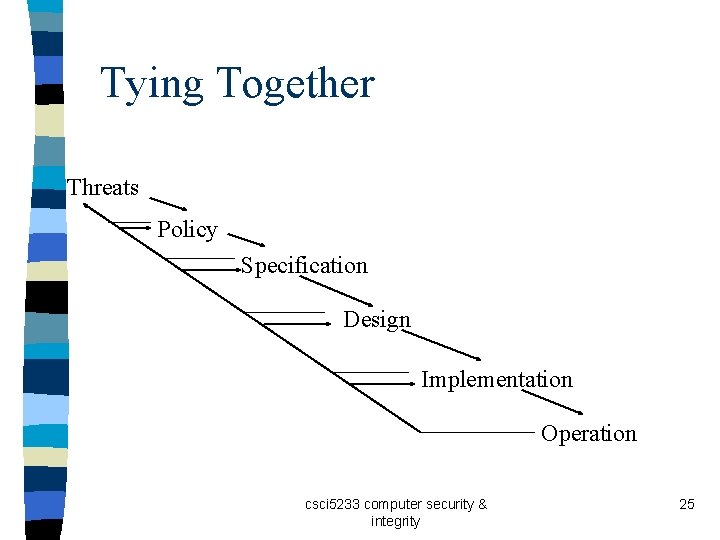 Tying Together

Threats

Policy

Specification

Design

Implementation

Operation

csci5233 computer security & integrity

25